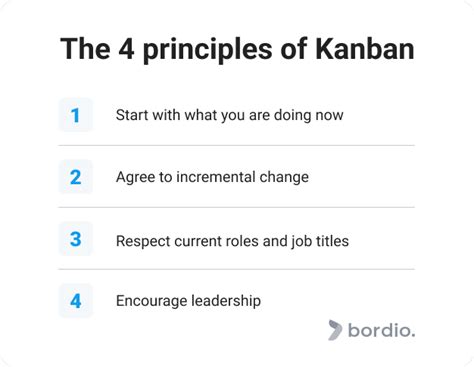 The 4 principles of Kanban

1 Start with what you are doing now

2 Agree to incremental change

3 Respect current roles and job titles

4 Encourage leadership

bordio.